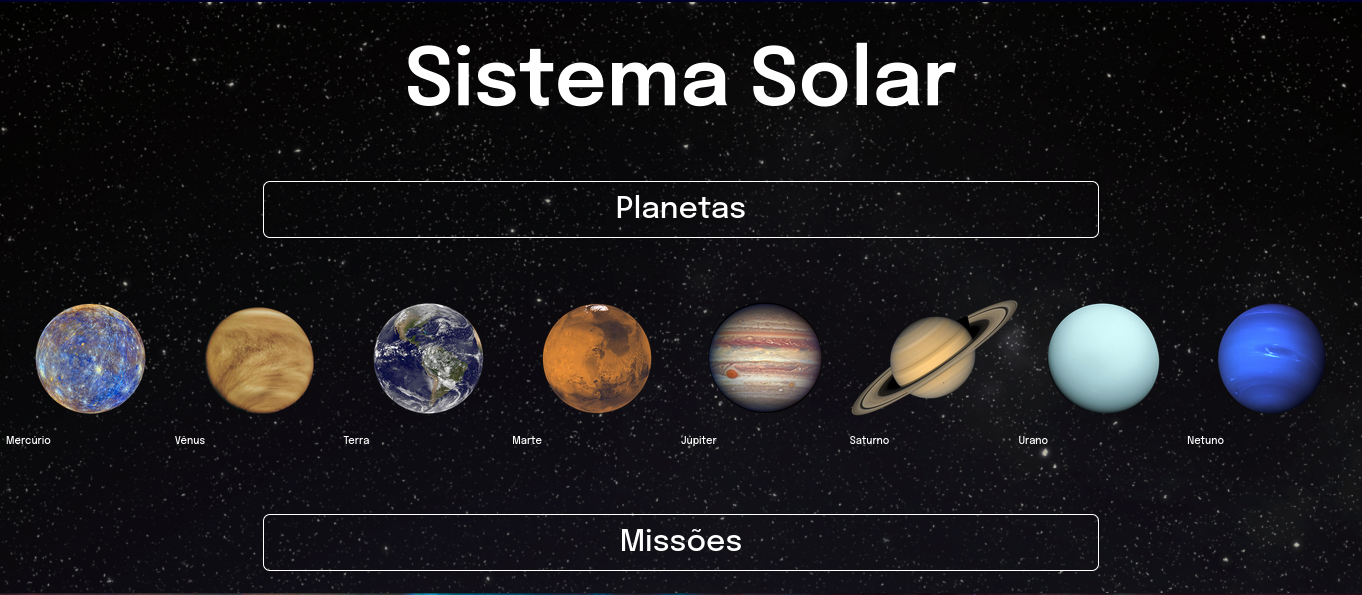 Sistema Solar

Planetas

Mercúrio Vênus Terra Marte Júpiter Saturno Urano Netuno

Missões